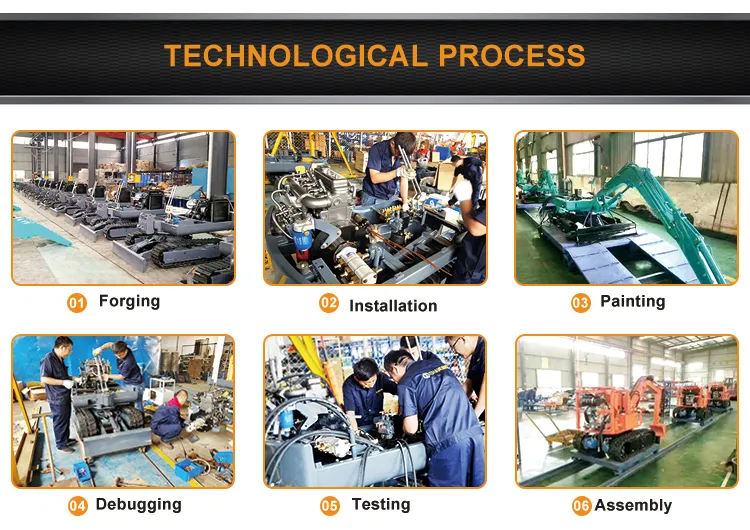 TECHNOLOGICAL PROCESS

01 Forging

02 Installation

03 Painting

04 Debugging

05 Testing

06 Assembly